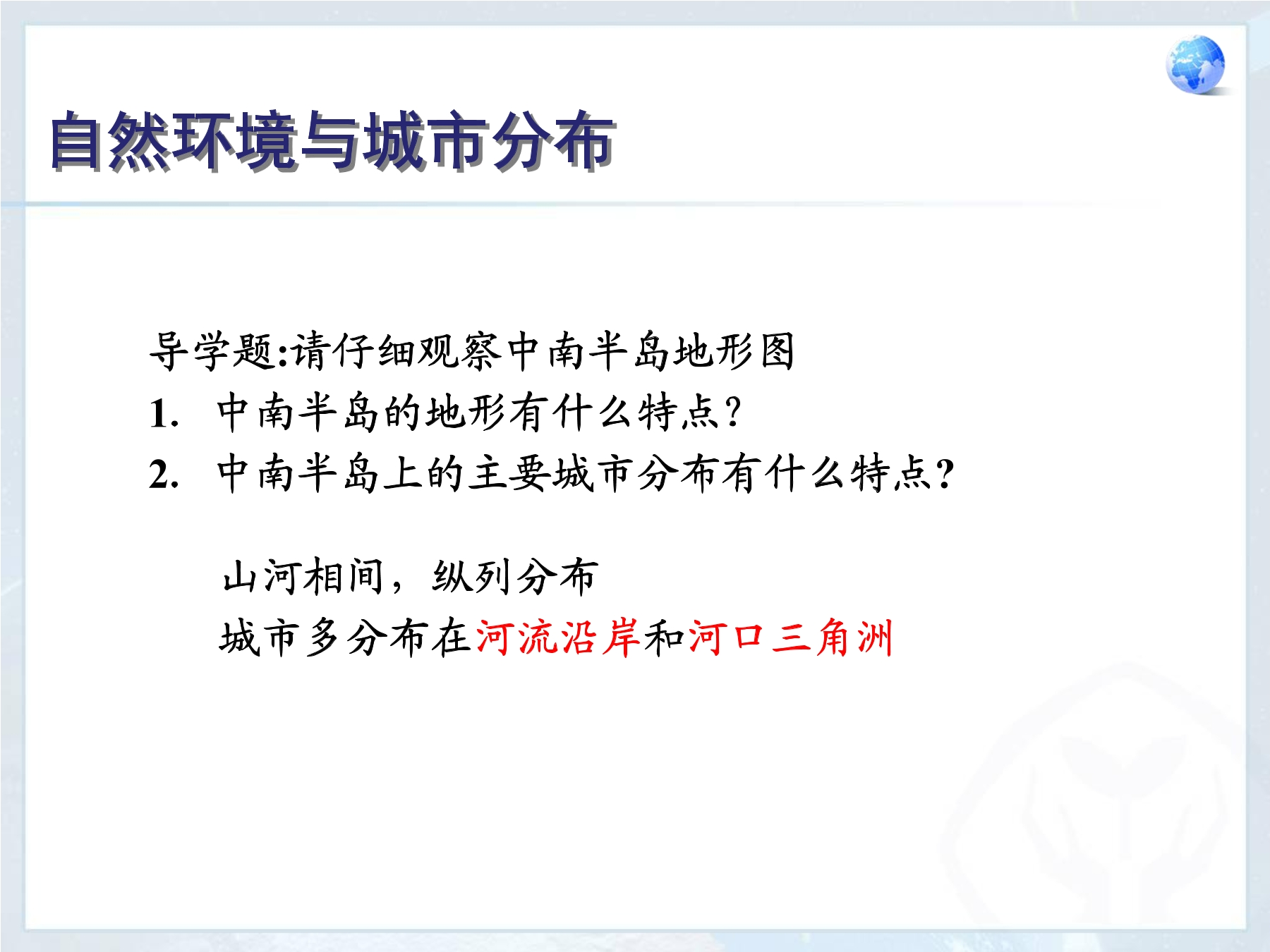 自然环境与城市分布

导学题:请仔细观察中南半岛地形图

1. 中南半岛的地形有什么特点?

2. 中南半岛上的主要城市分布有什么特点?

山河相间，纵列分布

城市多分布在河流沿岸和河口三角洲